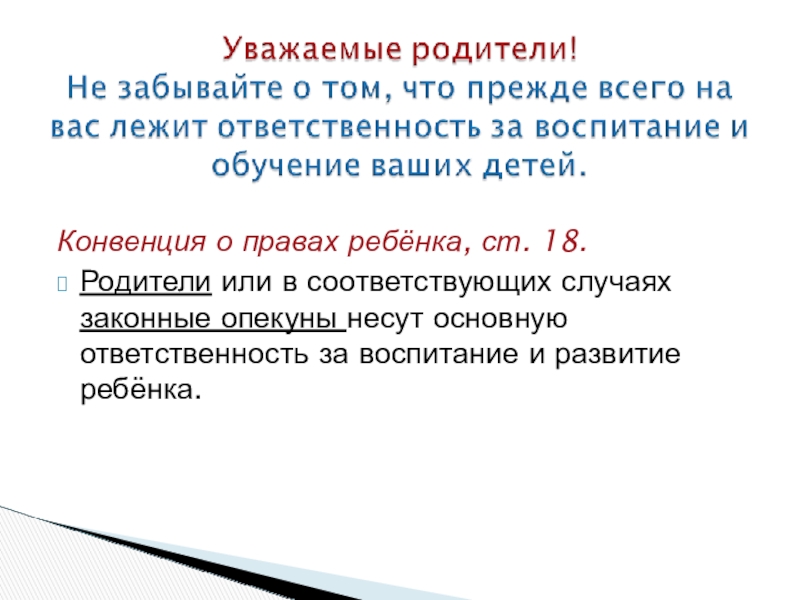 Уважаемые родители!
Не забывайте о том, что прежде всего на вас лежит ответственность за воспитание и обучение ваших детей.

Конвенция о правах ребёнка, ст. 18.

Родители или в соответствующих случаях законные опекуны несут основную ответственность за воспитание и развитие ребёнка.